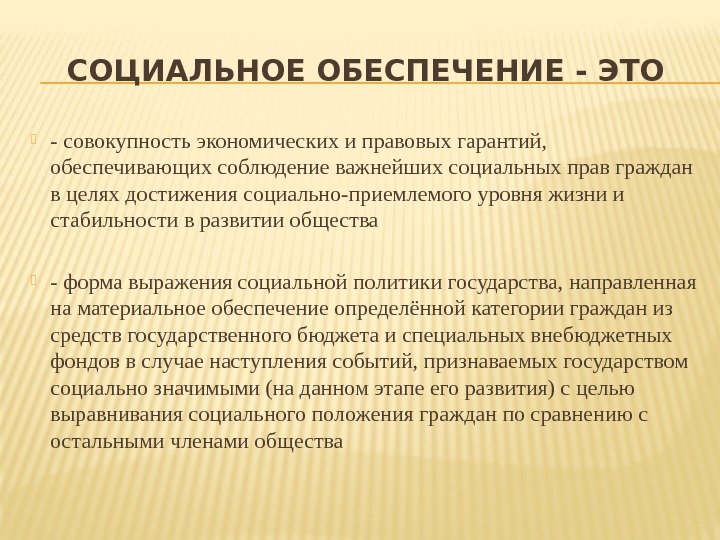 СОЦИАЛЬНОЕ ОБЕСПЕЧЕНИЕ - ЭТО

- совокупность экономических и правовых гарантий, обеспечивающих соблюдение важнейших социальных прав граждан в целях достижения социально-приемлемого уровня жизни и стабильности в развитии общества

- форма выражения социальной политики государства, направленная на материальное обеспечение определённой категории граждан из средств государственного бюджета и специальных внебюджетных фондов в случае наступления событий, признаваемых государством социально значимыми (на данном этапе его развития) с целью выравнивания социального положения граждан по сравнению с остальными членами общества